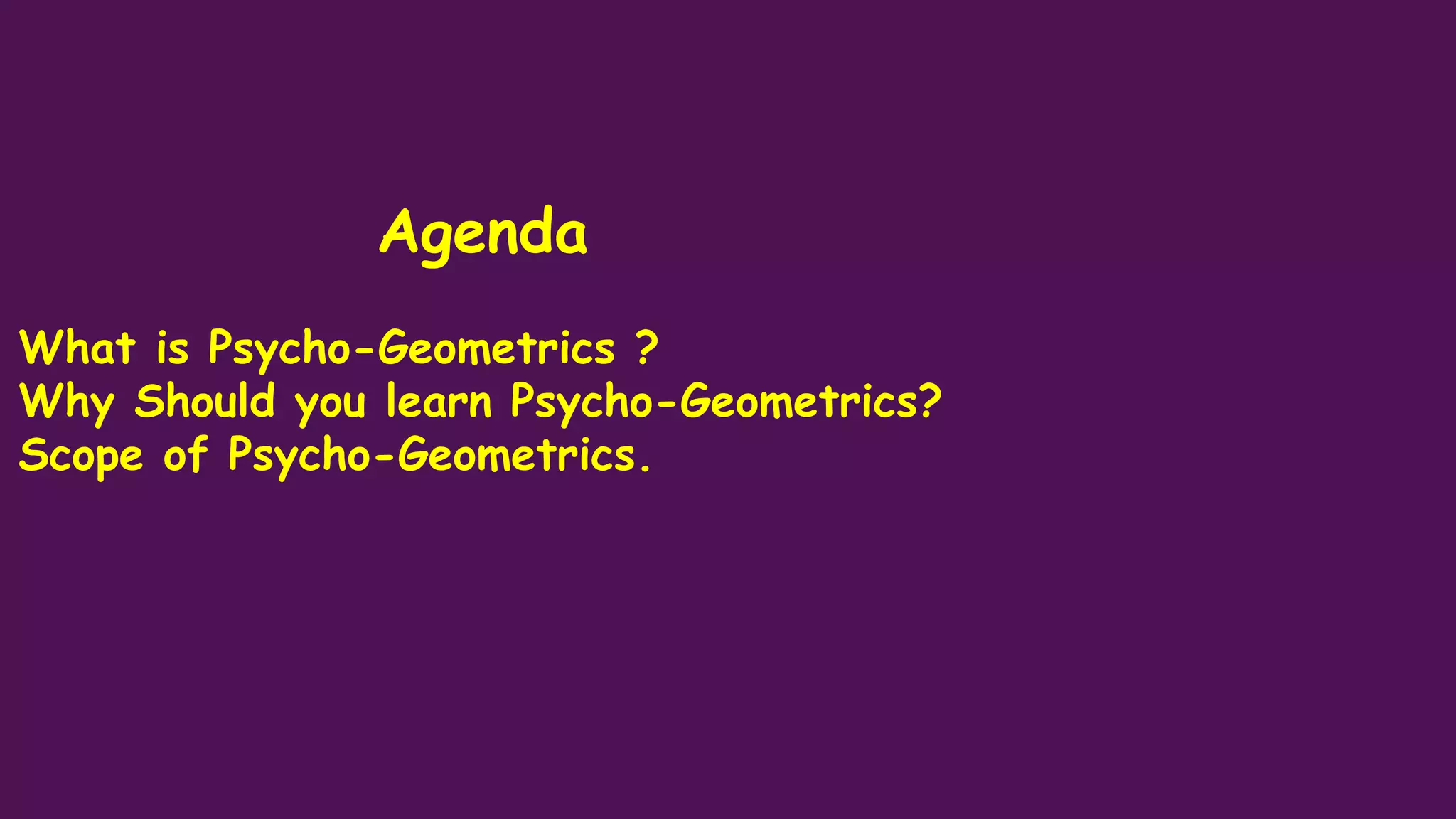 Agenda

What is Psycho-Geometrics ?
Why Should you learn Psycho-Geometrics?
Scope of Psycho-Geometrics.